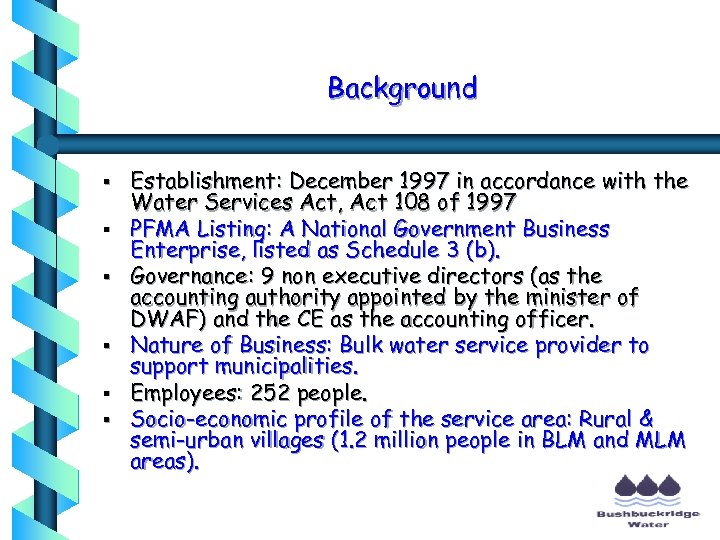 Background

▪ Establishment: December 1997 in accordance with the Water Services Act, Act 108 of 1997
▪ PFMA Listing: A National Government Business Enterprise, listed as Schedule 3 (b).
▪ Governance: 9 non executive directors (as the accounting authority appointed by the minister of DWAF) and the CE as the accounting officer.
▪ Nature of Business: Bulk water service provider to support municipalities.
▪ Employees: 252 people.
▪ Socio-economic profile of the service area: Rural & semi-urban villages (1.2 million people in BLM and MLM areas).

Bushbuckridge Water